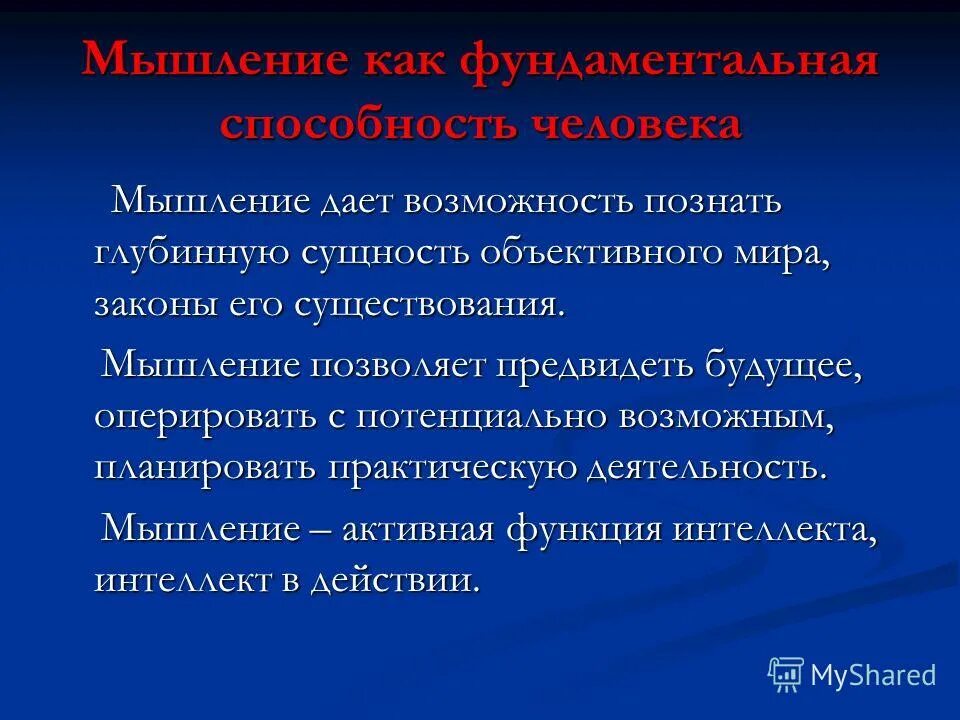 Мышление как фундаментальная способность человека

Мышление дает возможность познать глубинную сущность объективного мира, законы его существования.

Мышление позволяет предвидеть будущее, оперировать с потенциально возможным, планировать практическую деятельность.

Мышление – активная функция интеллекта, интеллект в действии.

MyShared